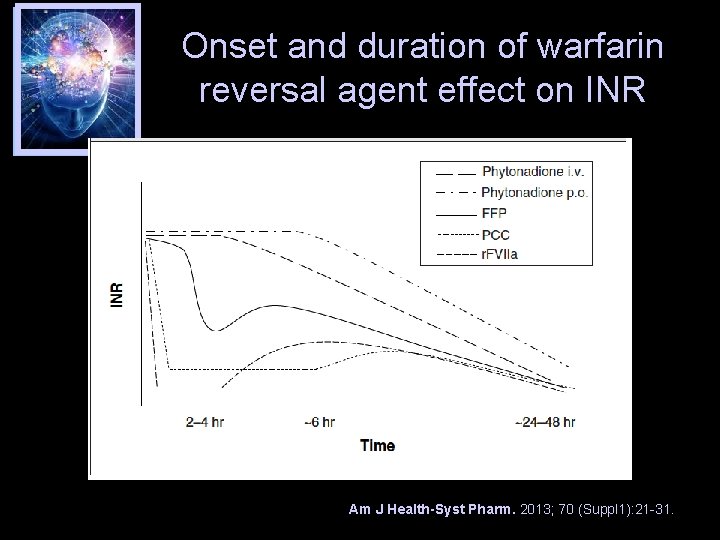 Onset and duration of warfarin reversal agent effect on INR

Phytonadione i.v.
Phytonadione p.o.
FFP
PCC
rFVIIa

INR

2–4 hr
~6 hr
~24–48 hr

Time

Am J Health-Syst Pharm. 2013; 70 (Suppl1):21-31.